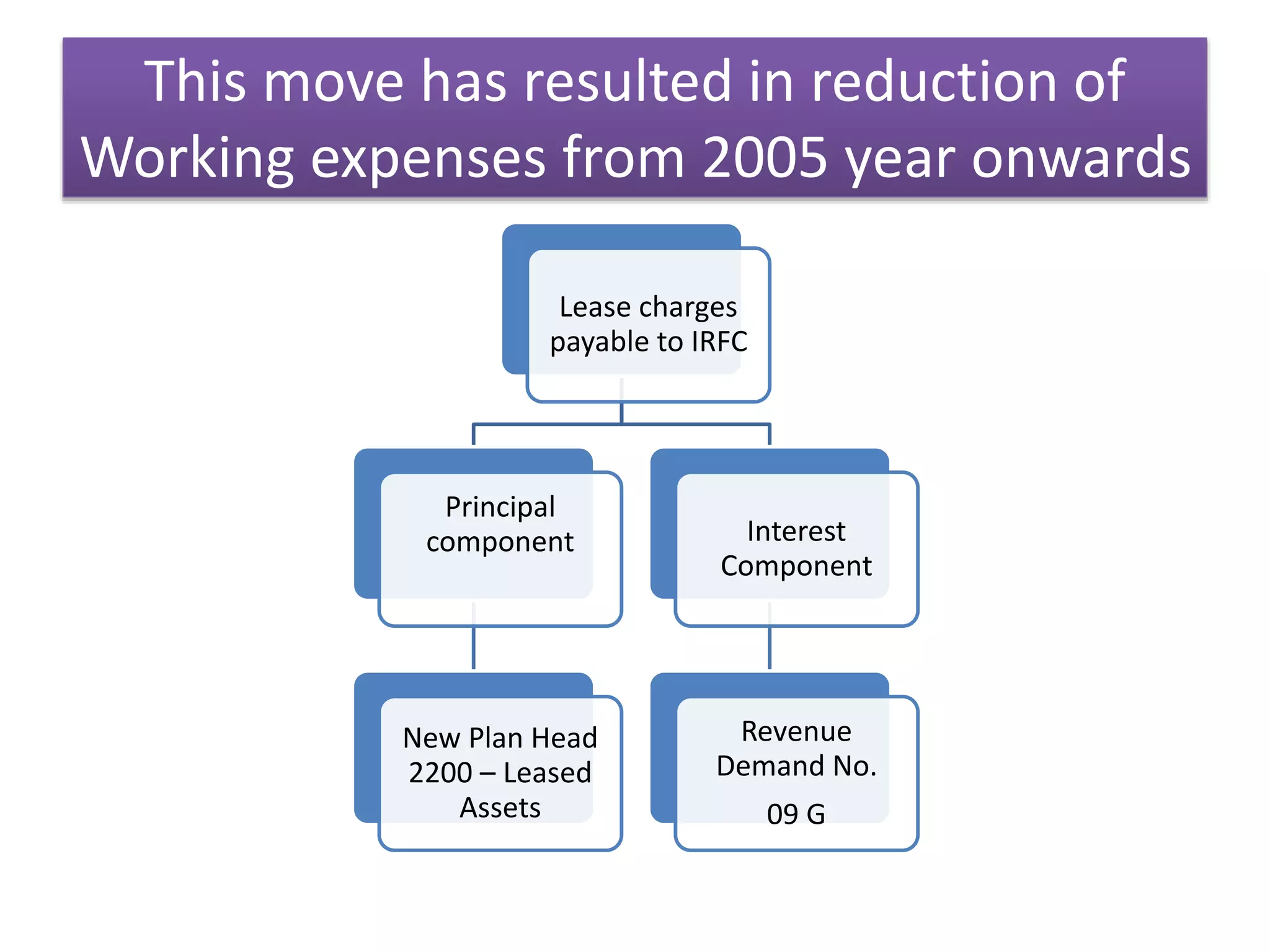 This move has resulted in reduction of Working expenses from 2005 year onwards

Lease charges payable to IRFC

Principal component

Interest Component

New Plan Head 2200 – Leased Assets

Revenue Demand No.

09 G